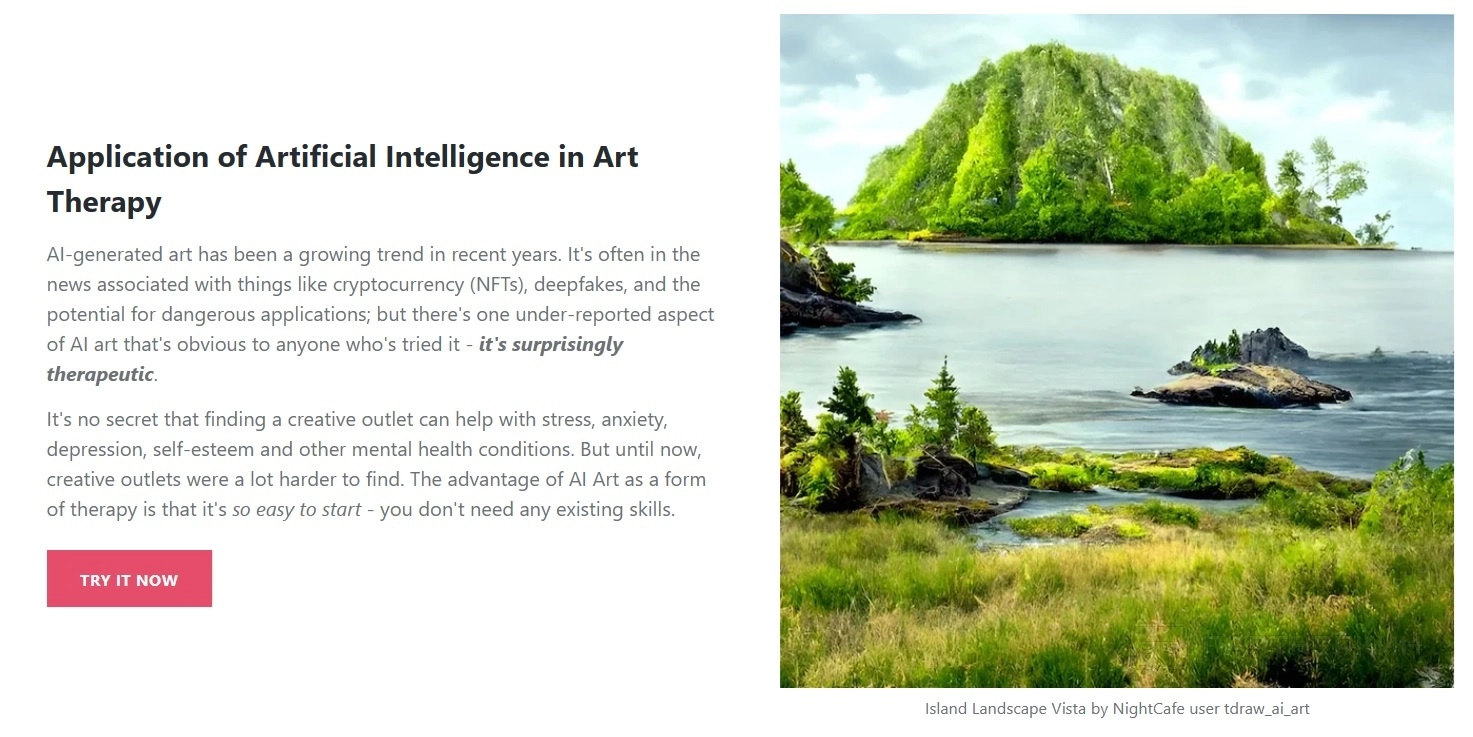 Application of Artificial Intelligence in Art Therapy

AI-generated art has been a growing trend in recent years. It's often in the news associated with things like cryptocurrency (NFTs), deepfakes, and the potential for dangerous applications; but there's one under-reported aspect of AI art that's obvious to anyone who's tried it - it's surprisingly therapeutic.

It's no secret that finding a creative outlet can help with stress, anxiety, depression, self-esteem and other mental health conditions. But until now, creative outlets were a lot harder to find. The advantage of AI Art as a form of therapy is that it's so easy to start - you don't need any existing skills.

TRY IT NOW

Island Landscape Vista by NightCafe user tdraw_ai_art